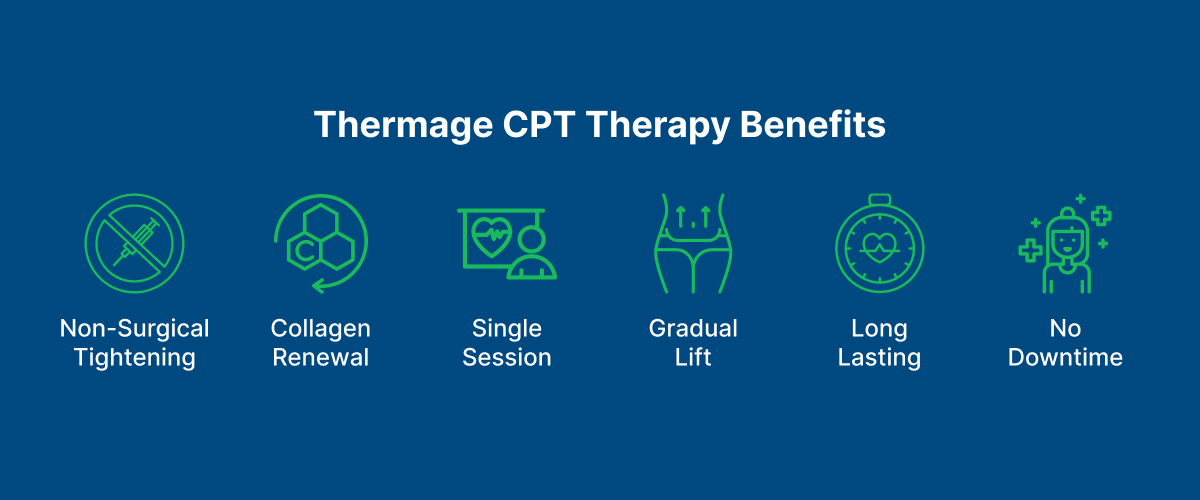 Thermage CPT Therapy Benefits

C

Non-Surgical Tightening

Collagen Renewal

Single Session

Gradual Lift

Long Lasting

No Downtime